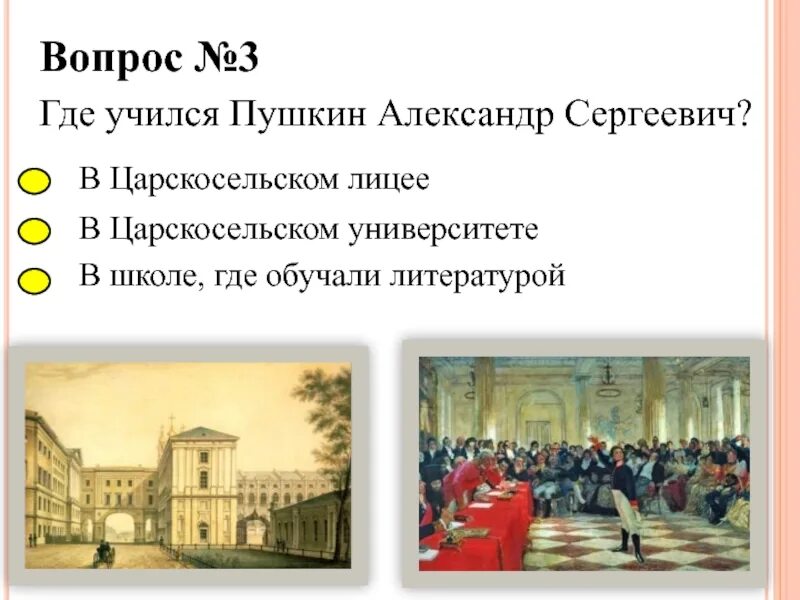 Вопрос №3

Где учился Пушкин Александр Сергеевич?

В Царскосельском лицее

В Царскосельском университете

В школе, где обучали литературой